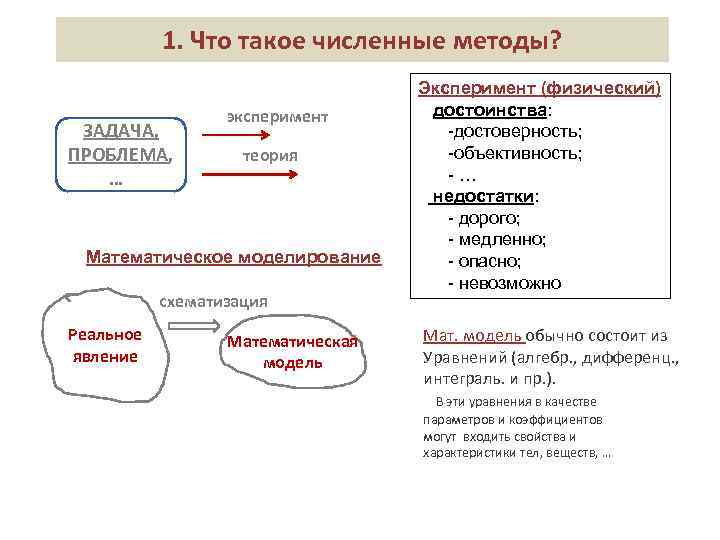 1. Что такое численные методы?

ЗАДАЧА, ПРОБЛЕМА, ...

эксперимент

теория

Эксперимент (физический)
достоинства:
-достоверность;
-объективность;
- ...
недостатки:
- дорого;
- медленно;
- опасно;
- невозможно

Математическое моделирование

схематизация

Реальное явление

Математическая модель

Мат. модель обычно состоит из Уравнений (алгебр., дифференц., интеграль. и пр.).

В эти уравнения в качестве параметров и коэффициентов могут входить свойства и характеристики тел, веществ, ...